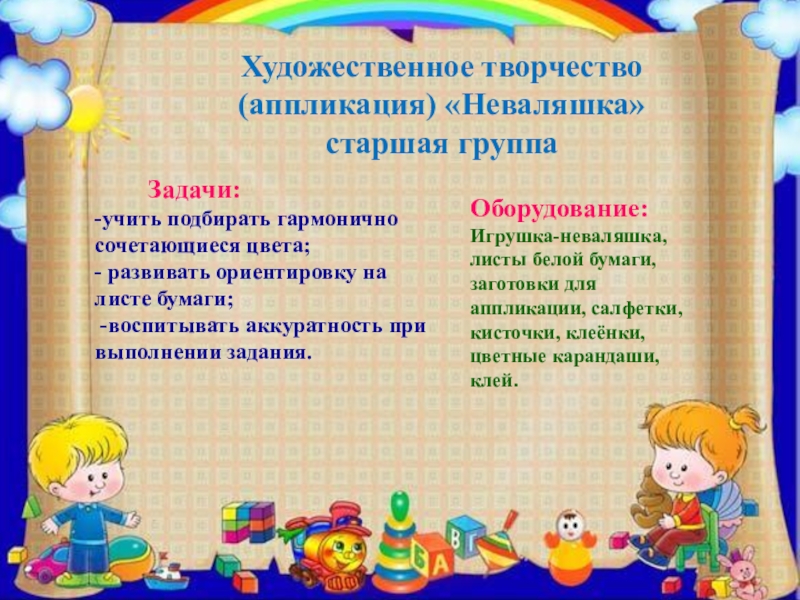 Художественное творчество (аппликация) «Неваляшка» старшая группа

Задачи:
-учить подбирать гармонично сочетающиеся цвета;
- развивать ориентировку на листе бумаги;
-воспитывать аккуратность при выполнении задания.

Оборудование:
Игрушка-неваляшка, листы белой бумаги, заготовки для аппликации, салфетки, кисточки, клеёнки, цветные карандаши, клей.

Б
А
В